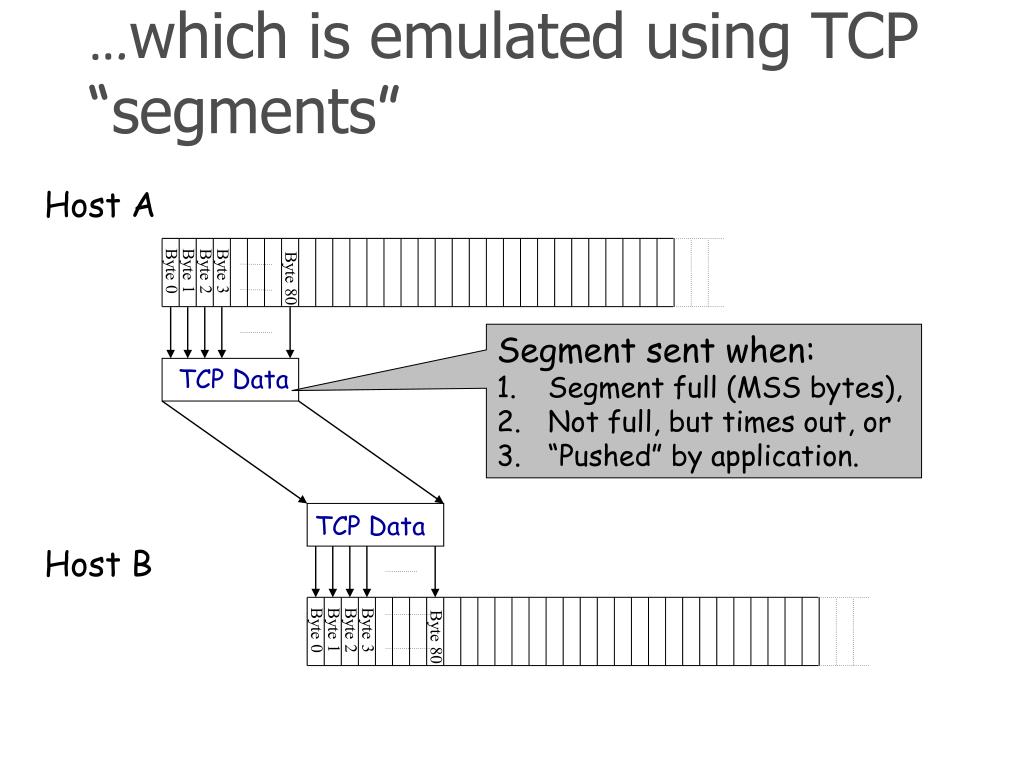 …which is emulated using TCP “segments”

Host A

Byte 0
Byte 1
Byte 2
Byte 3
Byte 80

TCP Data

Segment sent when:
1. Segment full (MSS bytes),
2. Not full, but times out, or
3. “Pushed” by application.

TCP Data

Host B

Byte 0
Byte 1
Byte 2
Byte 3
Byte 80